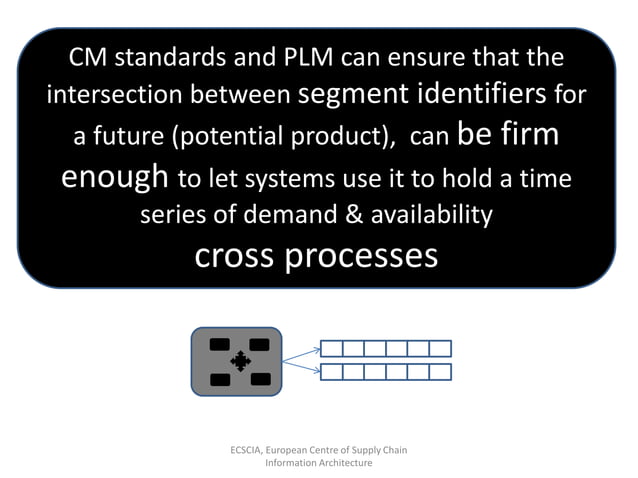 CM standards and PLM can ensure that the intersection between segment identifiers for a future (potential product), can be firm enough to let systems use it to hold a time series of demand & availability cross processes

ECSCIA, European Centre of Supply Chain Information Architecture